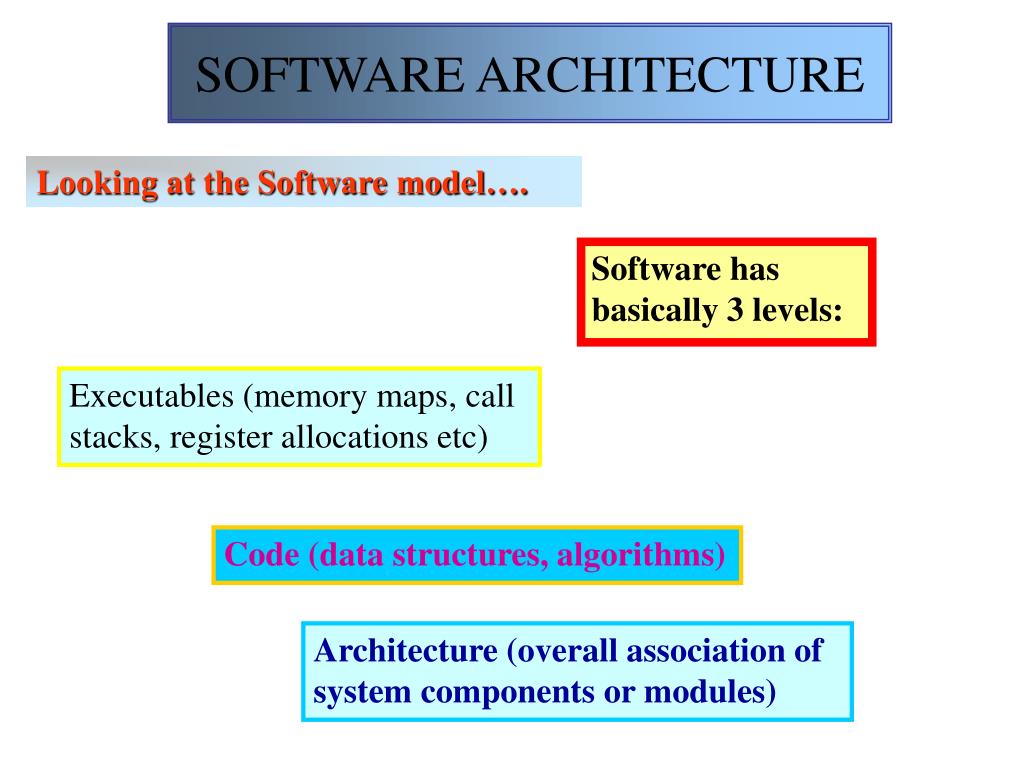 SOFTWARE ARCHITECTURE

Looking at the Software model….

Software has basically 3 levels:

Executables (memory maps, call stacks, register allocations etc)

Code (data structures, algorithms)

Architecture (overall association of system components or modules)